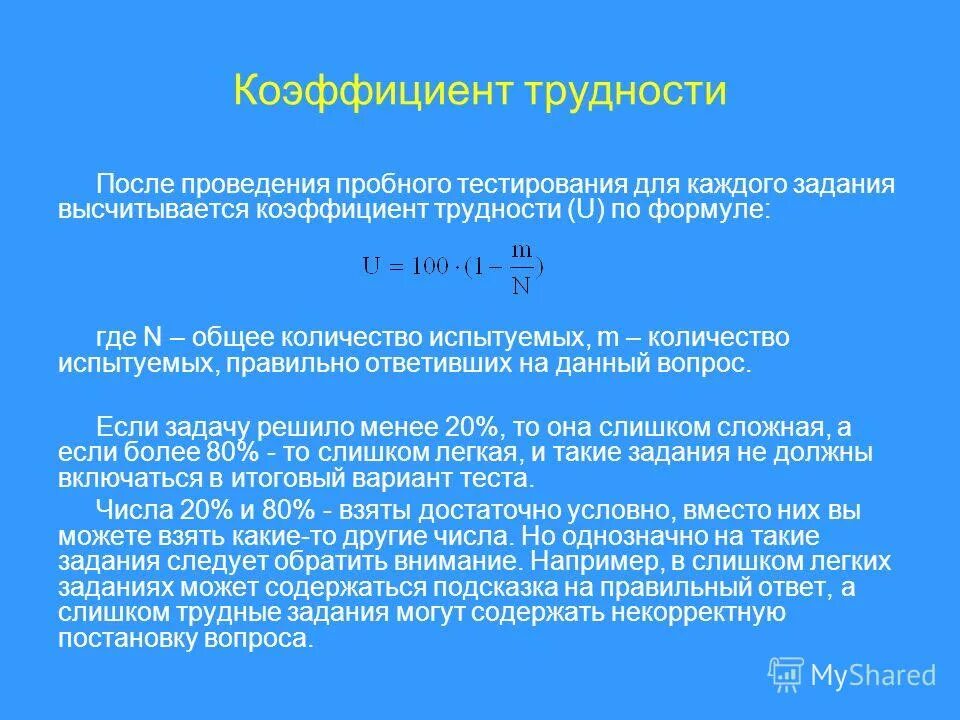 Коэффициент трудности

После проведения пробного тестирования для каждого задания высчитывается коэффициент трудности (U) по формуле:

$U = 100 \cdot (1 - \frac{m}{N})$

где N – общее количество испытуемых, m – количество испытуемых, правильно ответивших на данный вопрос.

Если задачу решило менее 20%, то она слишком сложная, а если более 80% - то слишком легкая, и такие задания не должны включаться в итоговый вариант теста.

Числа 20% и 80% - взяты достаточно условно, вместо них вы можете взять какие-то другие числа. Но однозначно на такие задания следует обратить внимание. Например, в слишком легких заданиях может содержаться подсказка на правильный ответ, а слишком трудные задания могут содержать некорректную постановку вопроса.

MyShared